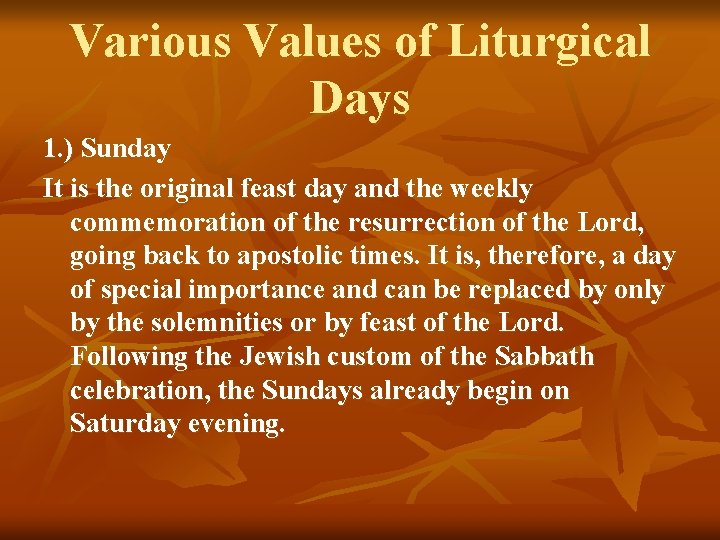 Various Values of Liturgical Days

1.) Sunday

It is the original feast day and the weekly commemoration of the resurrection of the Lord, going back to apostolic times. It is, therefore, a day of special importance and can be replaced by only by the solemnities or by feast of the Lord. Following the Jewish custom of the Sabbath celebration, the Sundays already begin on Saturday evening.